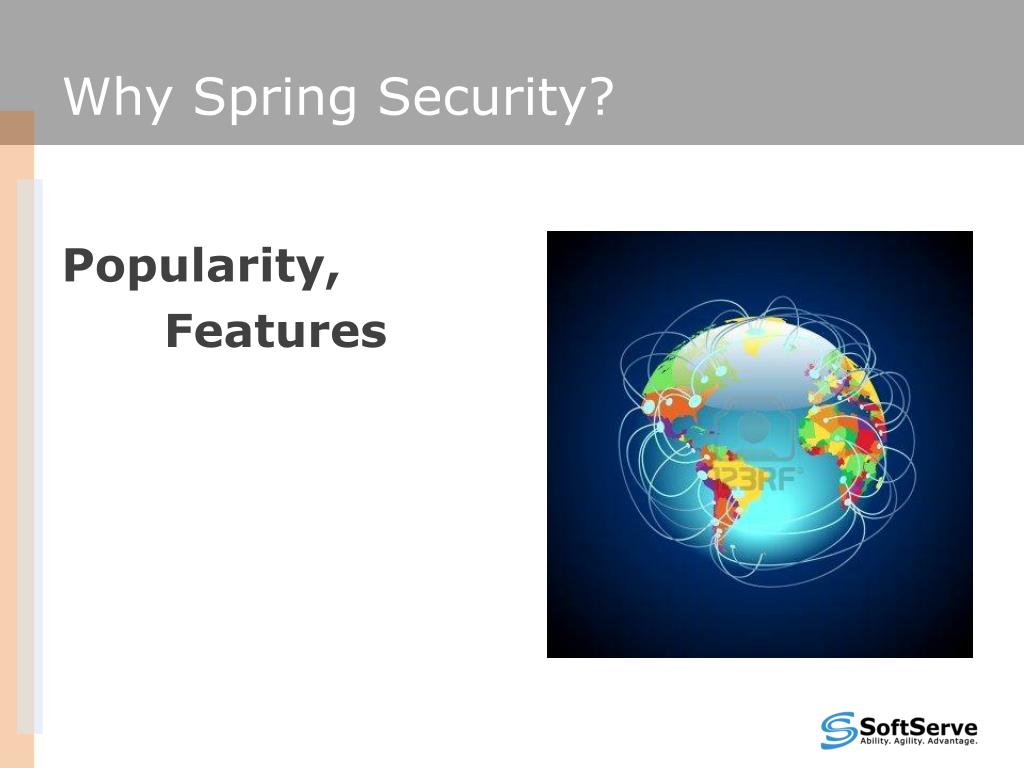 Why Spring Security?

Popularity,
Features

123RF

SoftServe
Ability. Agility. Advantage.